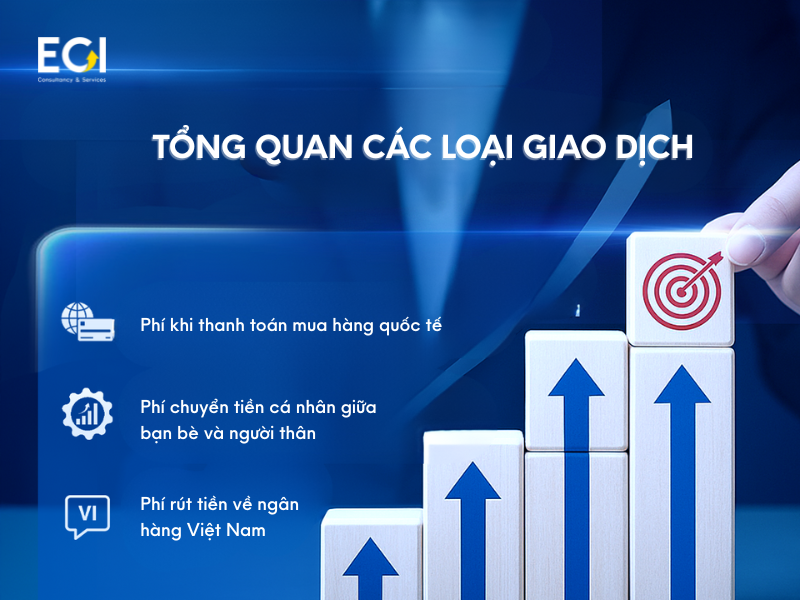 ECI
Consultancy & Services

TỔNG QUAN CÁC LOẠI GIAO DỊCH

Phí khi thanh toán mua hàng quốc tế

Phí chuyển tiền cá nhân giữa bạn bè và người thân

VI

Phí rút tiền về ngân hàng Việt Nam